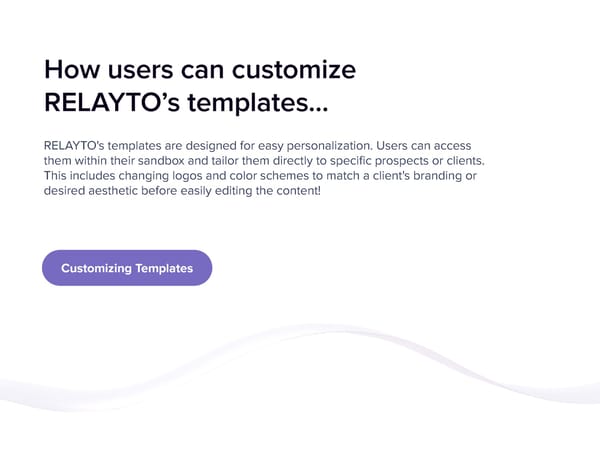 How users can customize RELAYTO's templates...

RELAYTO's templates are designed for easy personalization. Users can access them within their sandbox and tailor them directly to specific prospects or clients. This includes changing logos and color schemes to match a client's branding or desired aesthetic before easily editing the content!

Customizing Templates